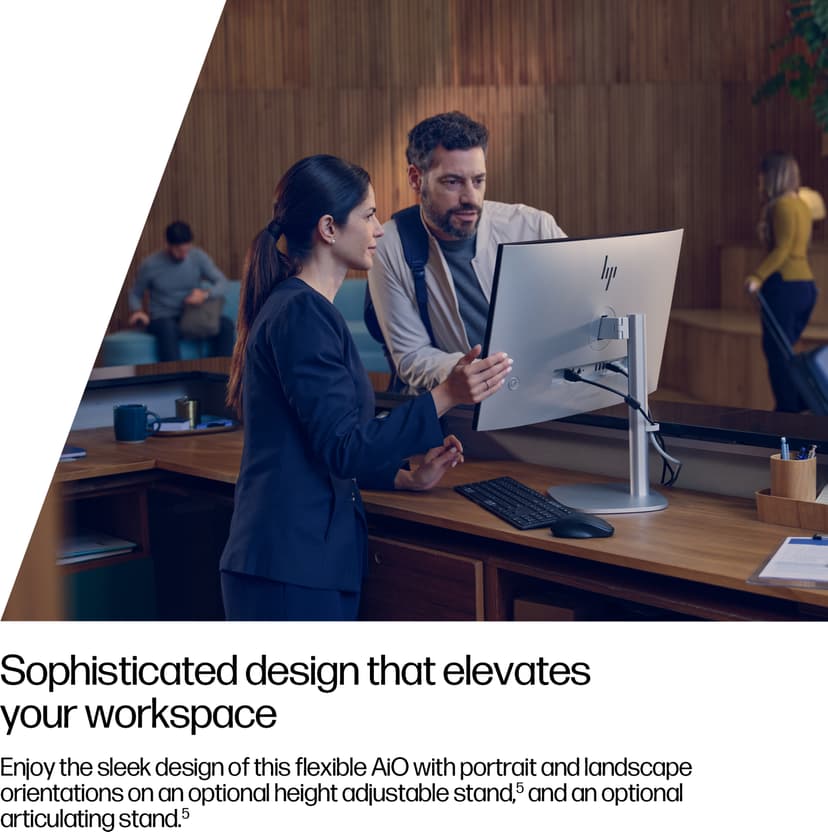 hp

Sophisticated design that elevates your workspace

Enjoy the sleek design of this flexible AiO with portrait and landscape orientations on an optional height adjustable stand,$^5$ and an optional articulating stand.$^5$